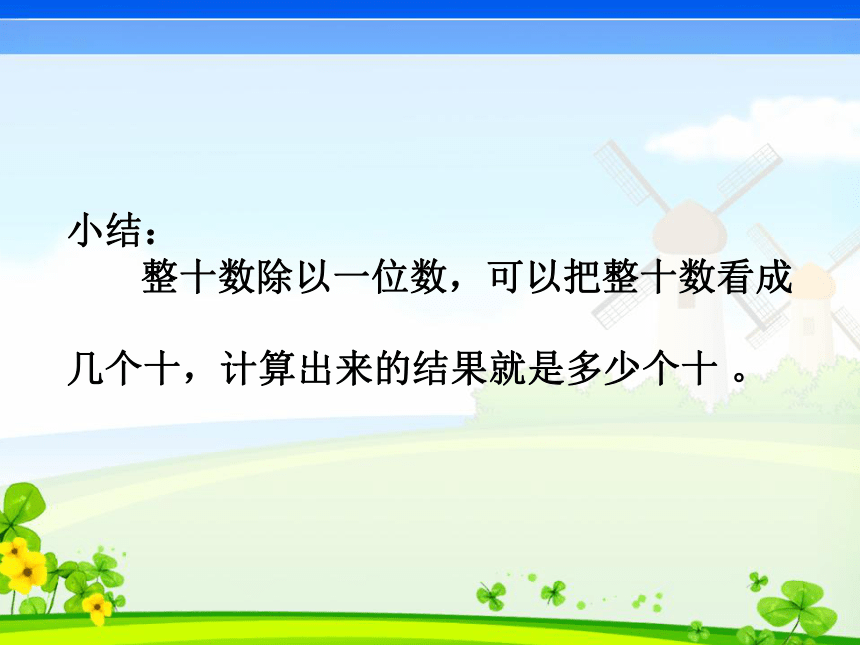 小结：

整十数除以一位数，可以把整十数看成几个十，计算出来的结果就是多少个十 。